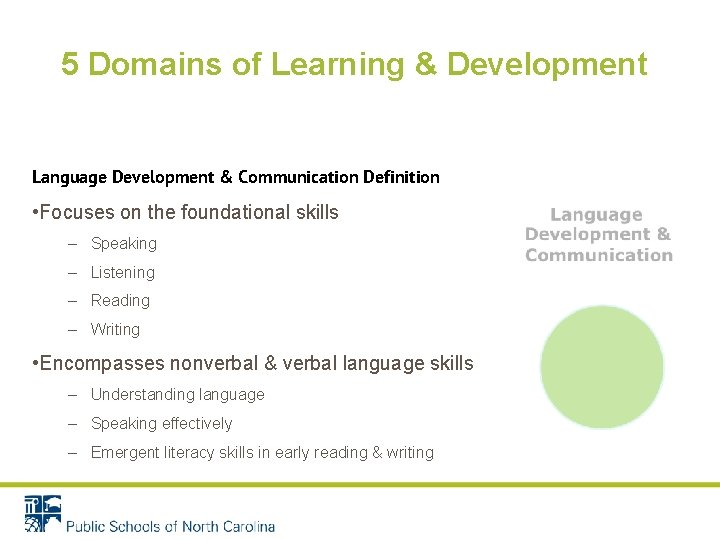 5 Domains of Learning & Development

Language Development & Communication Definition

•Focuses on the foundational skills
– Speaking
– Listening
– Reading
– Writing

•Encompasses nonverbal & verbal language skills
– Understanding language
– Speaking effectively
– Emergent literacy skills in early reading & writing

Language Development & Communication

Public Schools of North Carolina